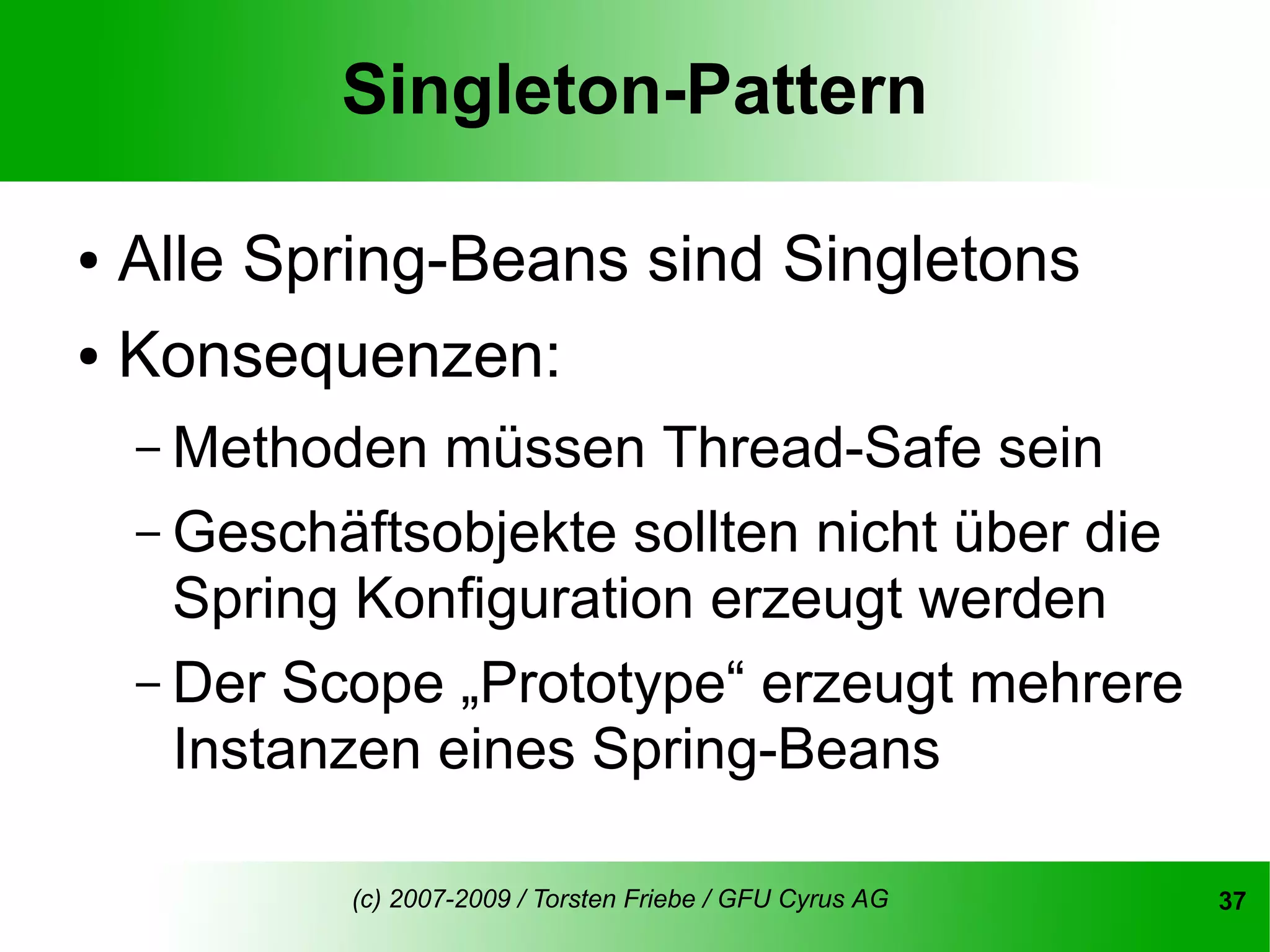 Singleton-Pattern

• Alle Spring-Beans sind Singletons
• Konsequenzen:
– Methoden müssen Thread-Safe sein
– Geschäftsobjekte sollten nicht über die Spring Konfiguration erzeugt werden
– Der Scope „Prototype“ erzeugt mehrere Instanzen eines Spring-Beans

(c) 2007-2009 / Torsten Friebe / GFU Cyrus AG

37